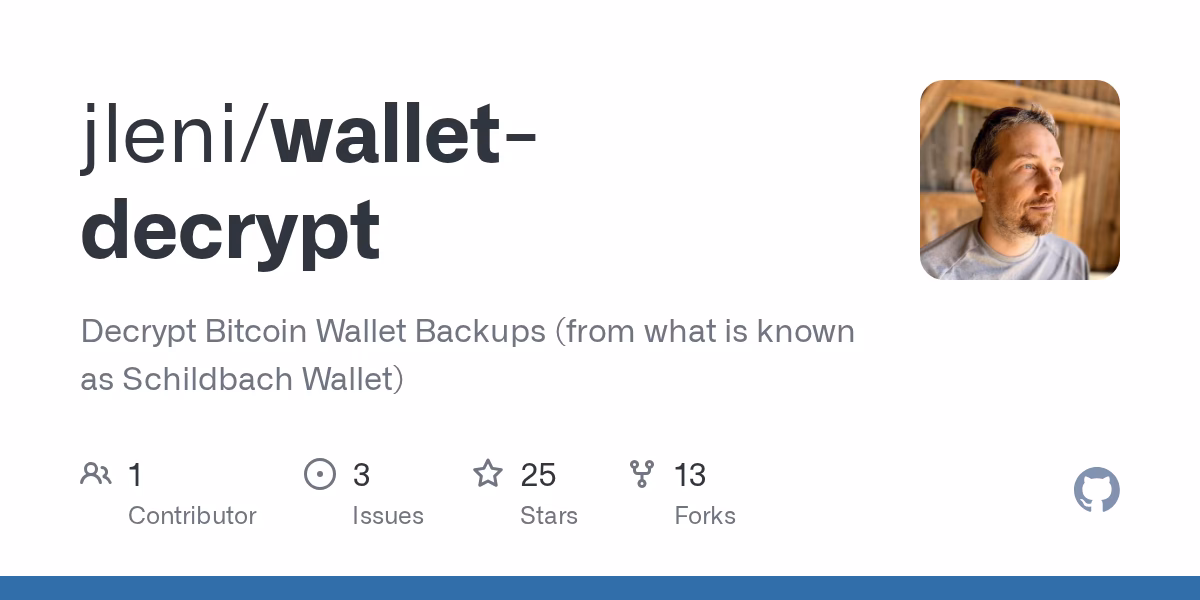 jleni/wallet-decrypt

Decrypt Bitcoin Wallet Backups (from what is known as Schildbach Wallet)

1
Contributor

3
Issues

25
Stars

13
Forks